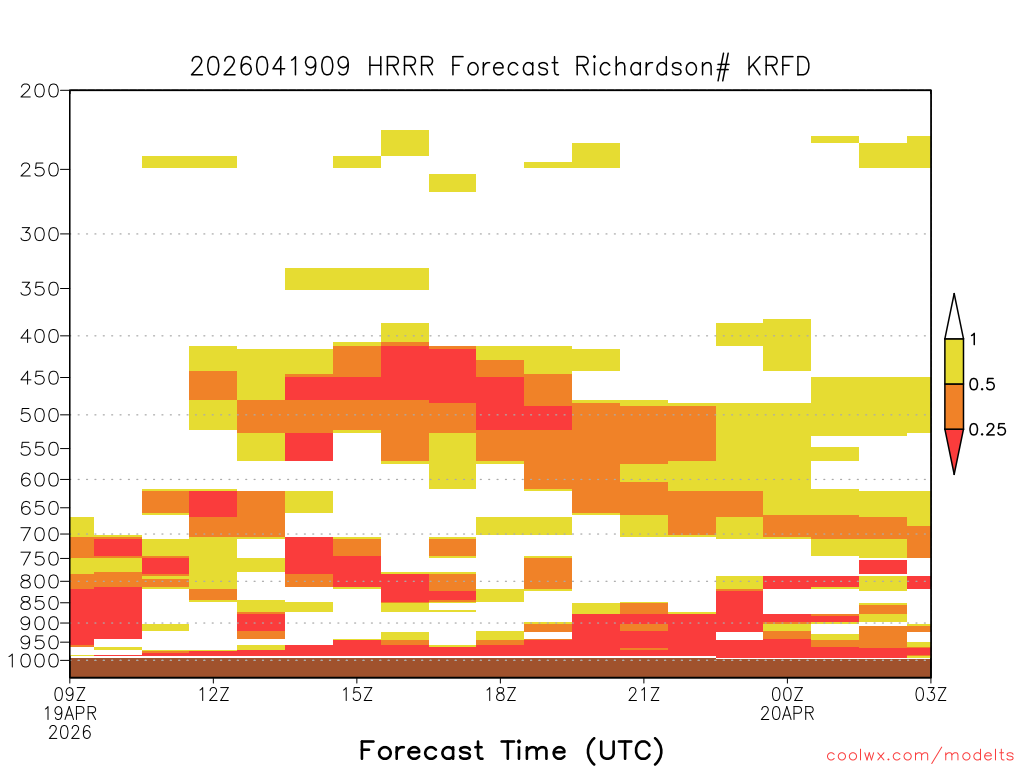 2026041909 HRRR Forecast Richardson# KRFD

200
250
300
350
400
450
500
550
600
650
700
750
800
850
900
950
1000

1
0.5
0.25

09Z
19APR
2026
12Z
15Z
18Z
21Z
00Z
20APR
03Z

Forecast Time (UTC)

coolwx.com/modelts